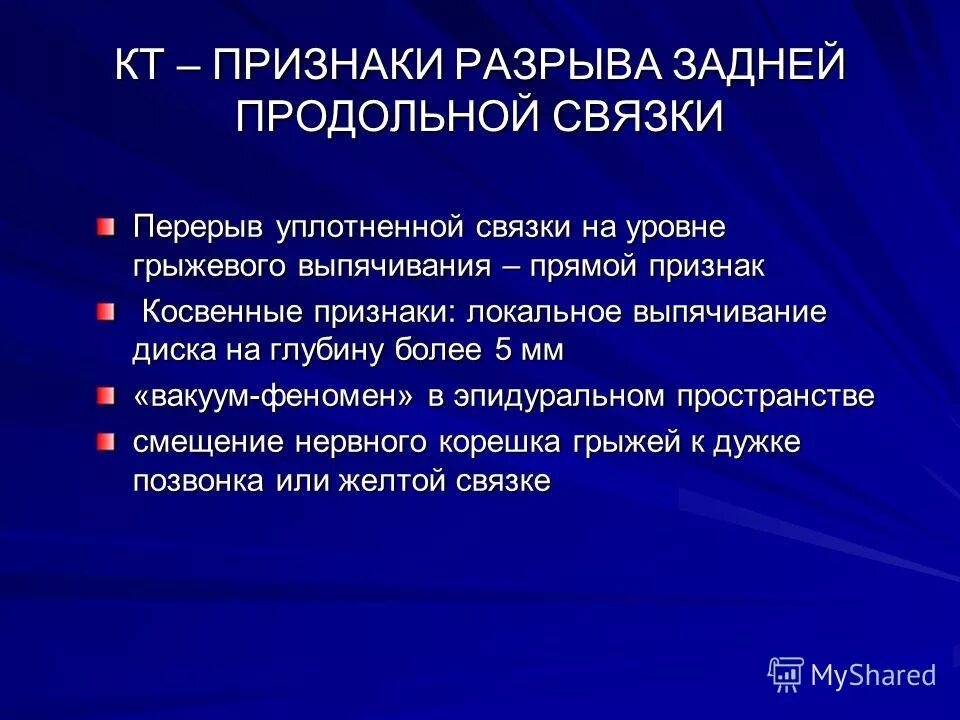 КТ – ПРИЗНАКИ РАЗРЫВА ЗАДНЕЙ ПРОДОЛЬНОЙ СВЯЗКИ

Перерыв уплотненной связки на уровне грыжевого выпячивания – прямой признак

Косвенные признаки: локальное выпячивание диска на глубину более 5 мм

«вакуум-феномен» в эпидуральном пространстве

смещение нервного корешка грыжей к дужке позвонка или желтой связке

MyShared